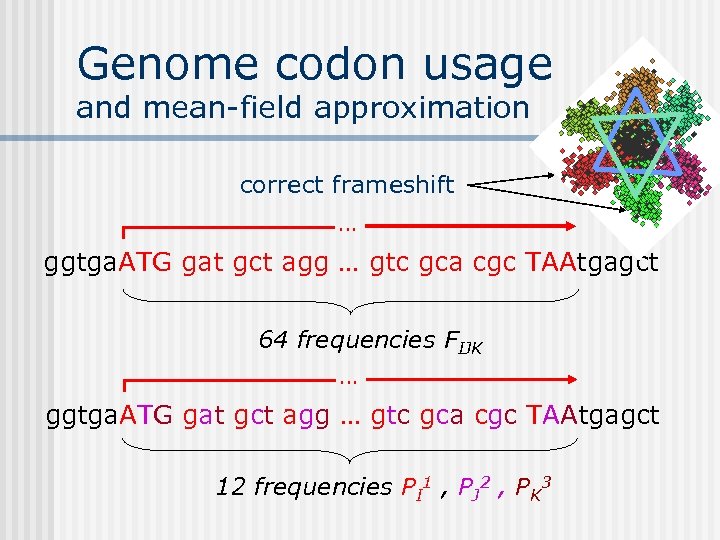 Genome codon usage
and mean-field approximation

correct frameshift

…

ggtgaATG gat gct agg … gtc gca cgc TAAtgagct

64 frequencies $F_{IJK}$

…

ggtgaATG gat gct agg … gtc gca cgc TAAtgagct

12 frequencies $P_I^1$ , $P_J^2$ , $P_K^3$